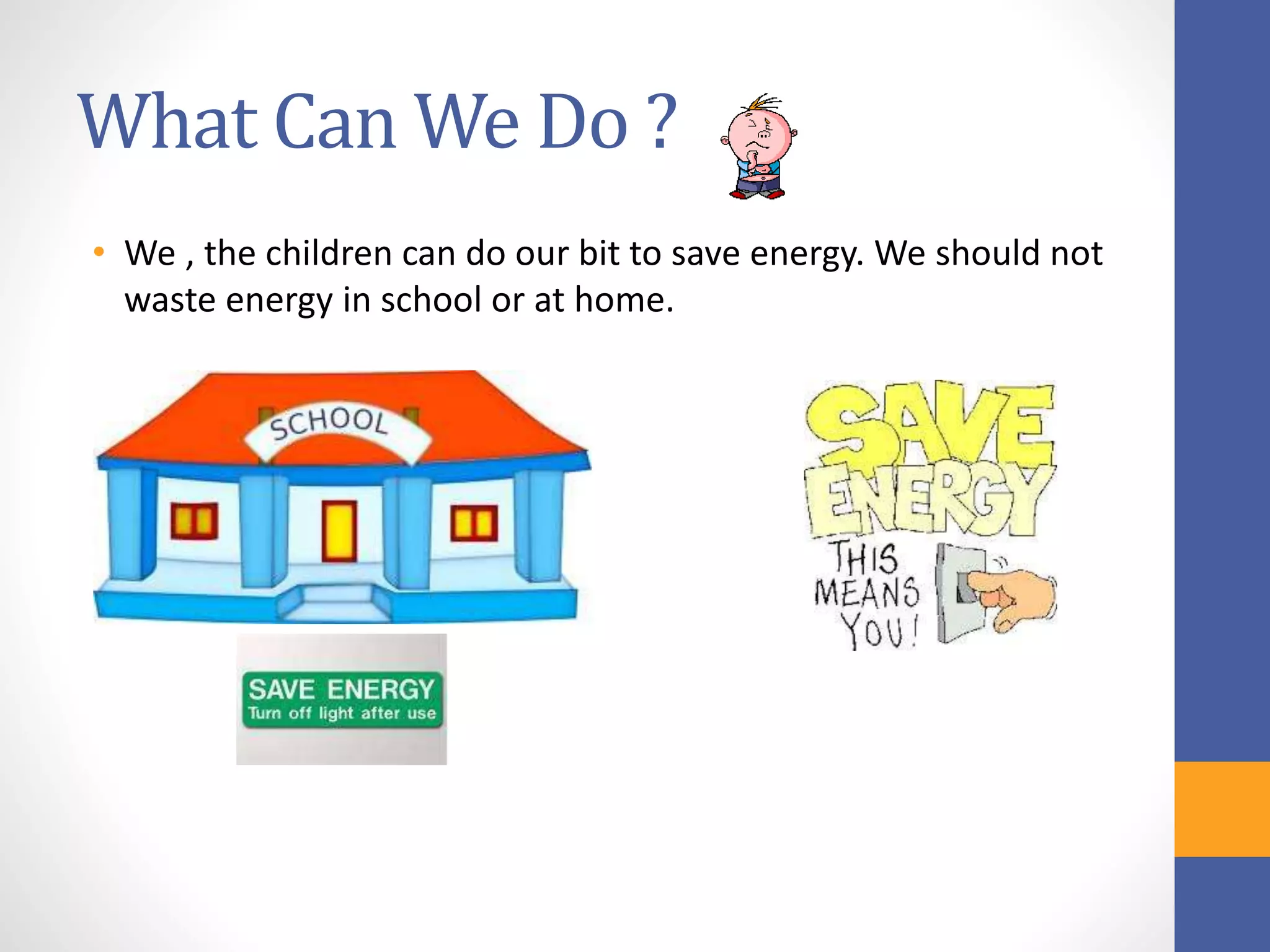 What Can We Do ?

• We , the children can do our bit to save energy. We should not waste energy in school or at home.

SCHOOL

SAVE ENERGY
Turn off light after use

SAVE ENERGY
THIS MEANS YOU!